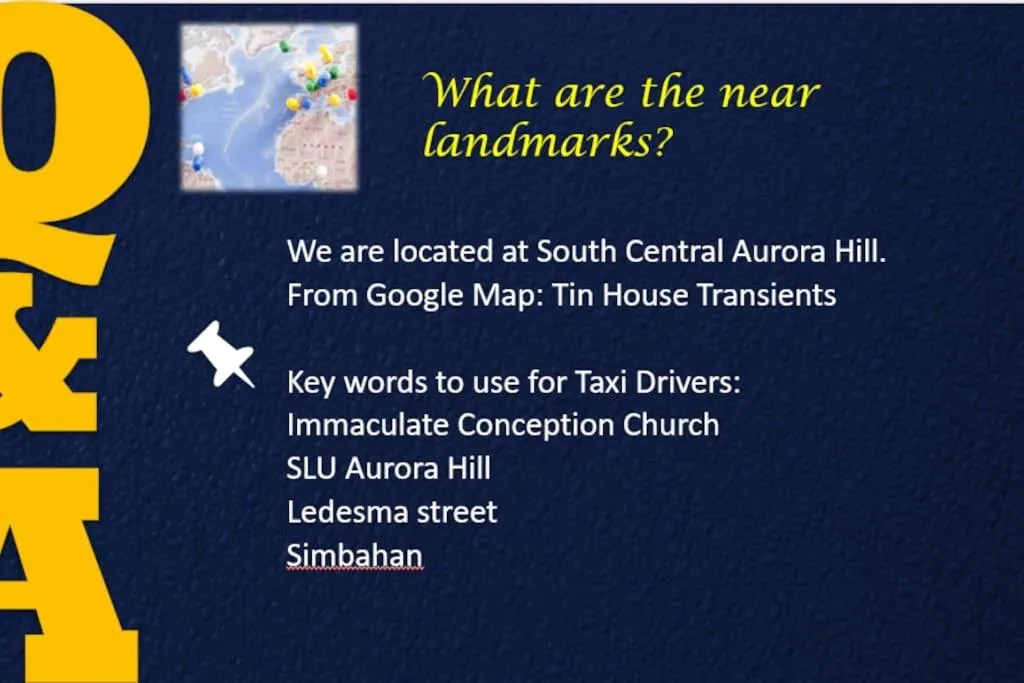 Q&A

What are the near landmarks?

We are located at South Central Aurora Hill.
From Google Map: Tin House Transients

Key words to use for Taxi Drivers:
Immaculate Conception Church
SLU Aurora Hill
Ledesma street
Simbahan